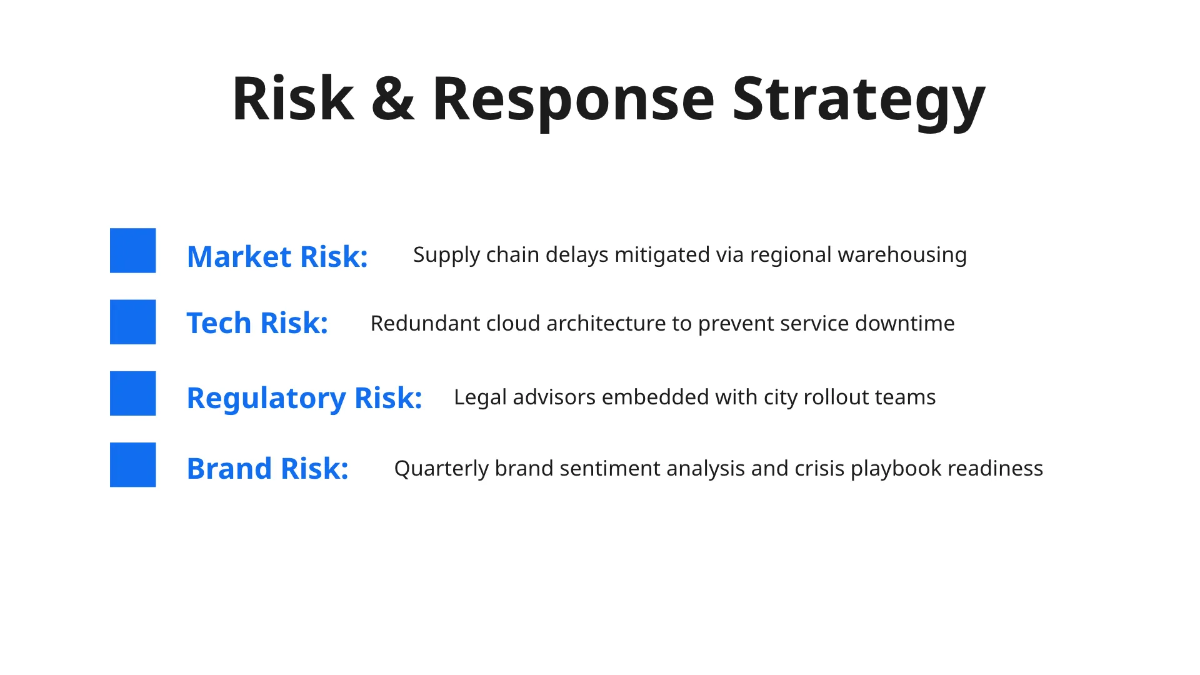 Risk & Response Strategy

Market Risk: Supply chain delays mitigated via regional warehousing

Tech Risk: Redundant cloud architecture to prevent service downtime

Regulatory Risk: Legal advisors embedded with city rollout teams

Brand Risk: Quarterly brand sentiment analysis and crisis playbook readiness